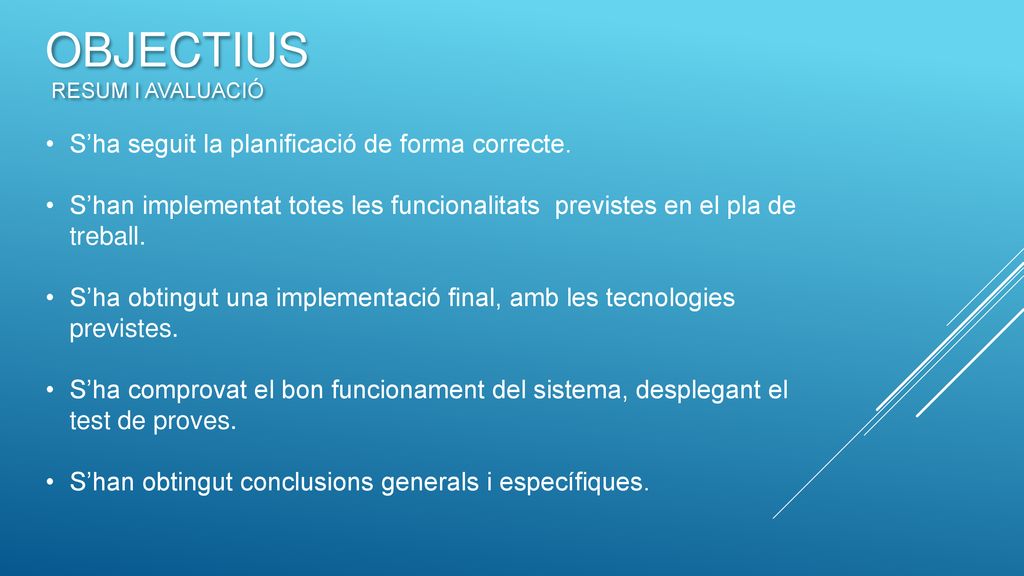 OBJECTIUS
RESUM I AVALUACIÓ

• S’ha seguit la planificació de forma correcte.

• S’han implementat totes les funcionalitats previstes en el pla de treball.

• S’ha obtingut una implementació final, amb les tecnologies previstes.

• S’ha comprovat el bon funcionament del sistema, desplegant el test de proves.

• S’han obtingut conclusions generals i específiques.